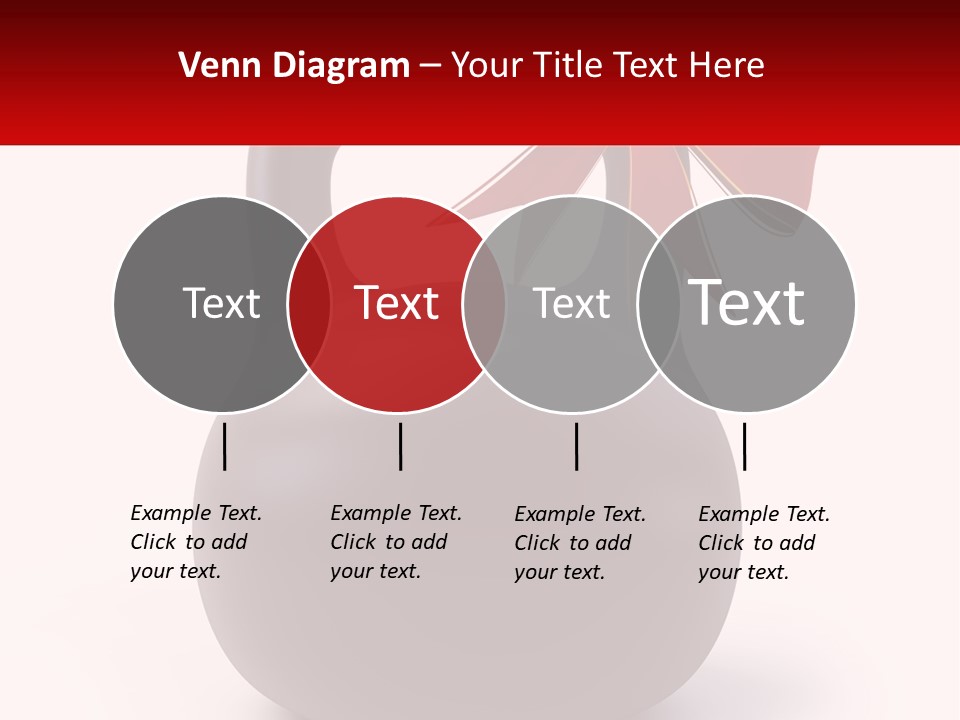 Venn Diagram – Your Title Text Here

Text

Text

Text

Text

Example Text. Click to add your text.

Example Text. Click to add your text.

Example Text. Click to add your text.

Example Text. Click to add your text.